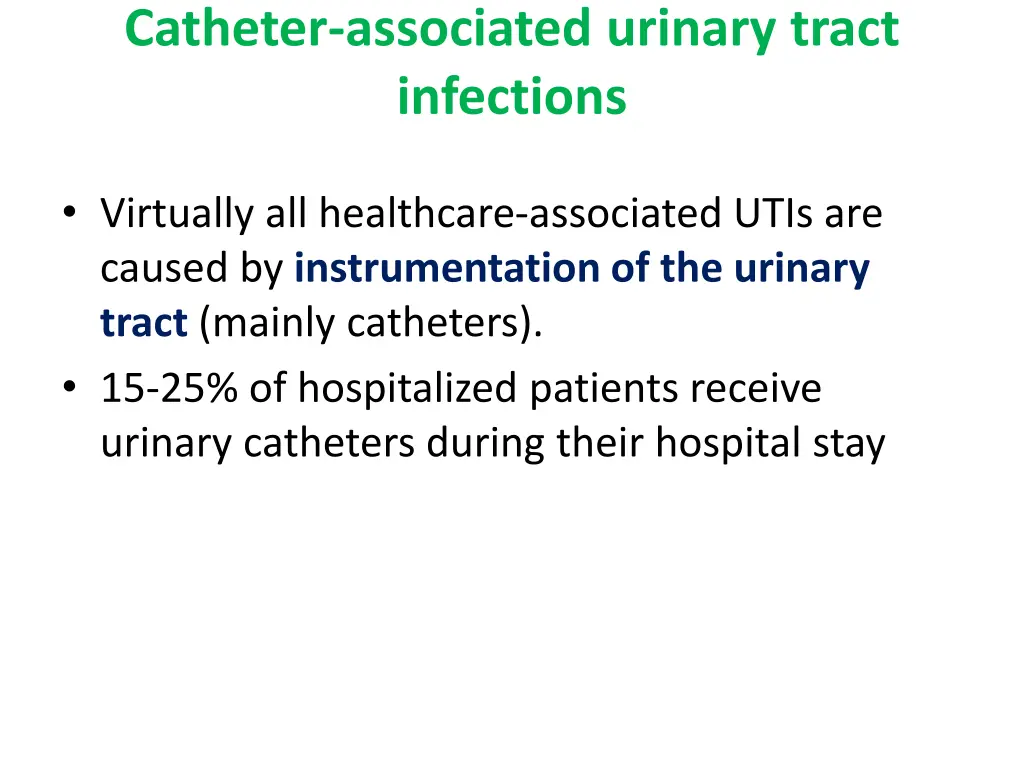 Catheter-associated urinary tract infections

• Virtually all healthcare-associated UTIs are caused by instrumentation of the urinary tract (mainly catheters).
• 15-25% of hospitalized patients receive urinary catheters during their hospital stay